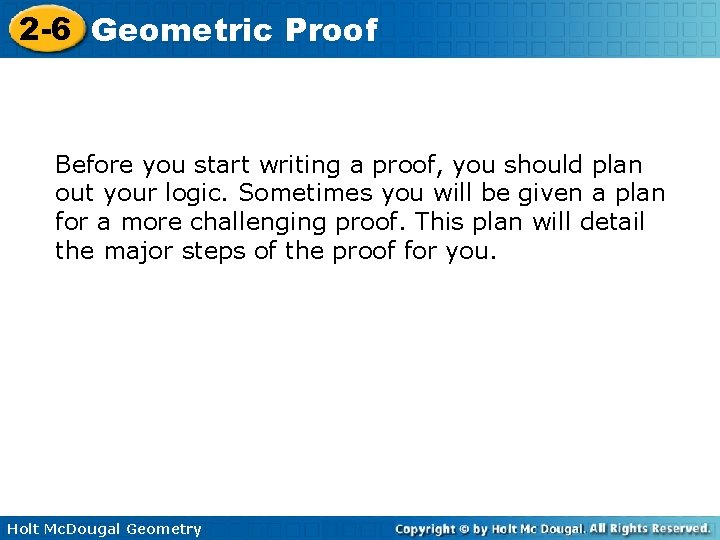 2-6 Geometric Proof

Before you start writing a proof, you should plan out your logic. Sometimes you will be given a plan for a more challenging proof. This plan will detail the major steps of the proof for you.

Holt McDougal Geometry

Copyright © by Holt Mc Dougal. All Rights Reserved.